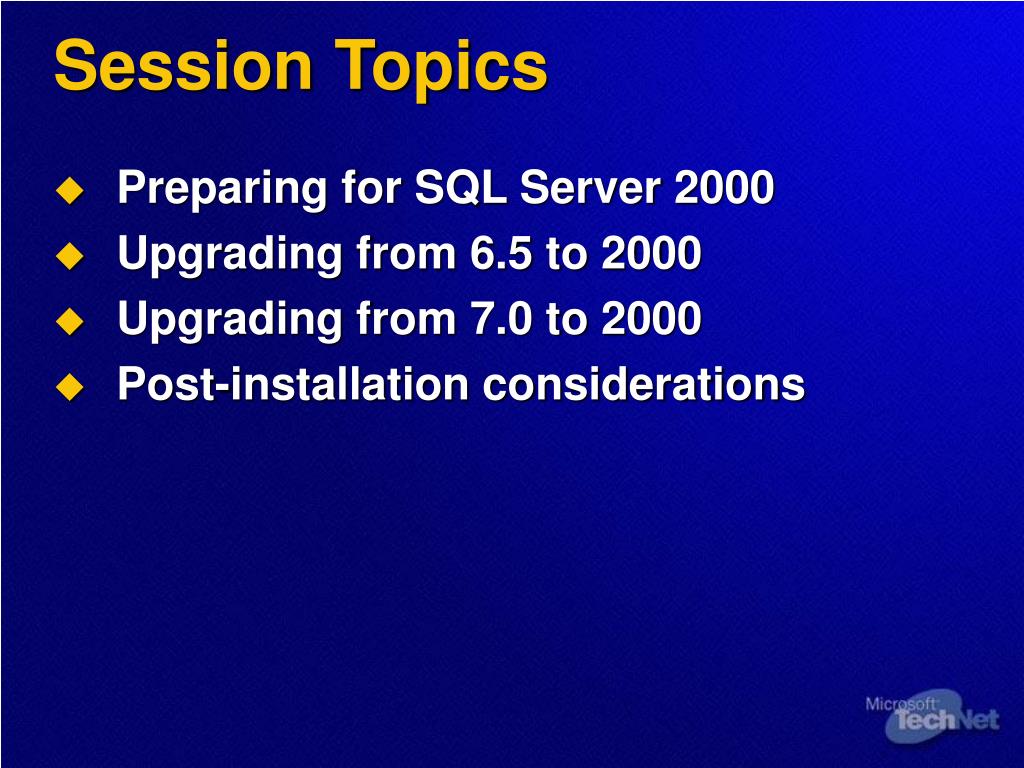 Session Topics

Preparing for SQL Server 2000
Upgrading from 6.5 to 2000
Upgrading from 7.0 to 2000
Post-installation considerations

Microsoft TechNet